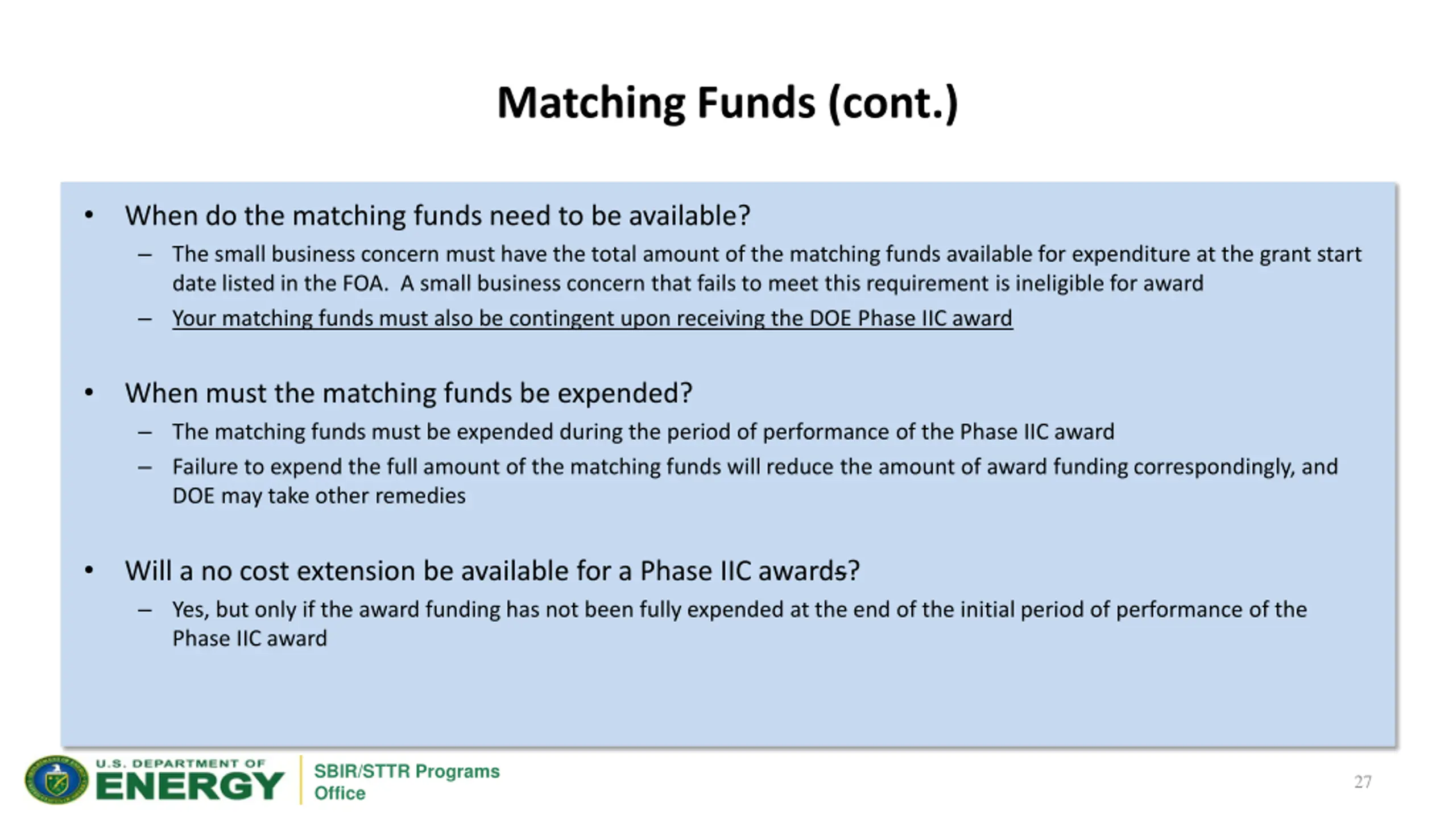 Matching Funds (cont.)

• When do the matching funds need to be available?
– The small business concern must have the total amount of the matching funds available for expenditure at the grant start date listed in the FOA. A small business concern that fails to meet this requirement is ineligible for award
– Your matching funds must also be contingent upon receiving the DOE Phase IIC award

• When must the matching funds be expended?
– The matching funds must be expended during the period of performance of the Phase IIC award
– Failure to expend the full amount of the matching funds will reduce the amount of award funding correspondingly, and DOE may take other remedies

• Will a no cost extension be available for a Phase IIC awards?
– Yes, but only if the award funding has not been fully expended at the end of the initial period of performance of the Phase IIC award

U.S. DEPARTMENT OF ENERGY

SBIR/STTR Programs Office

27